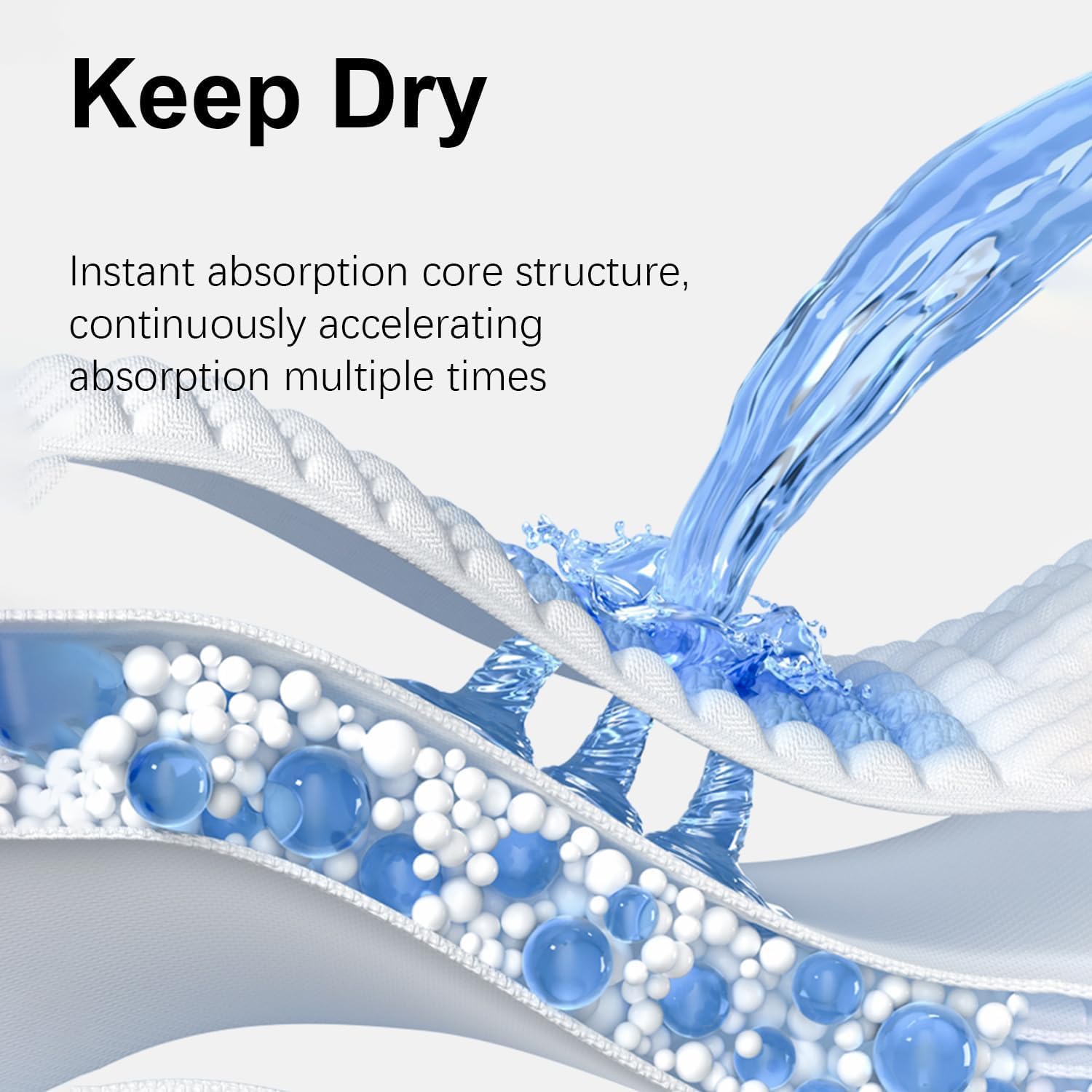 Keep Dry

Instant absorption core structure, continuously accelerating absorption multiple times